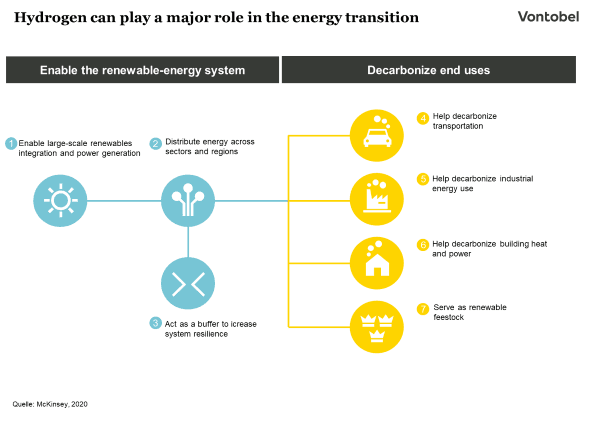 Hydrogen can play a major role in the energy transition

Vontobel

Enable the renewable-energy system

Decarbonize end uses

1 Enable large-scale renewables integration and power generation

2 Distribute energy across sectors and regions

3 Act as a buffer to icrease system resilience

4 Help decarbonize transportation

5 Help decarbonize industrial energy use

6 Help decarbonize building heat and power

7 Serve as renewable feestock

Quelle: McKinsey, 2020